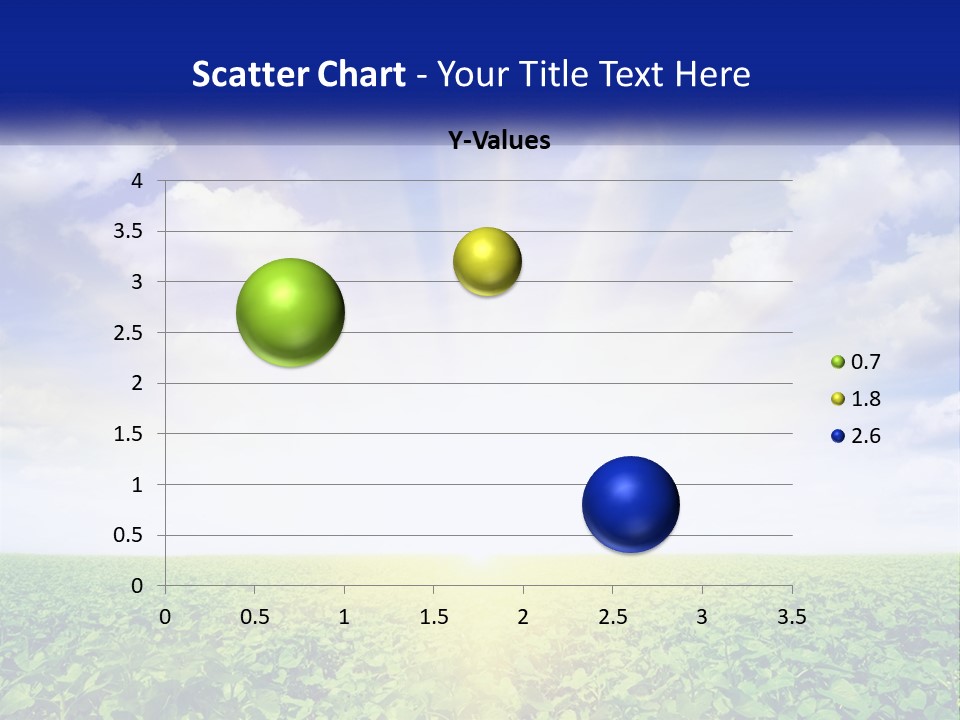 Scatter Chart - Your Title Text Here

Y-Values

4
3.5
3
2.5
2
1.5
1
0.5
0

0 0.5 1 1.5 2 2.5 3 3.5

0.7
1.8
2.6